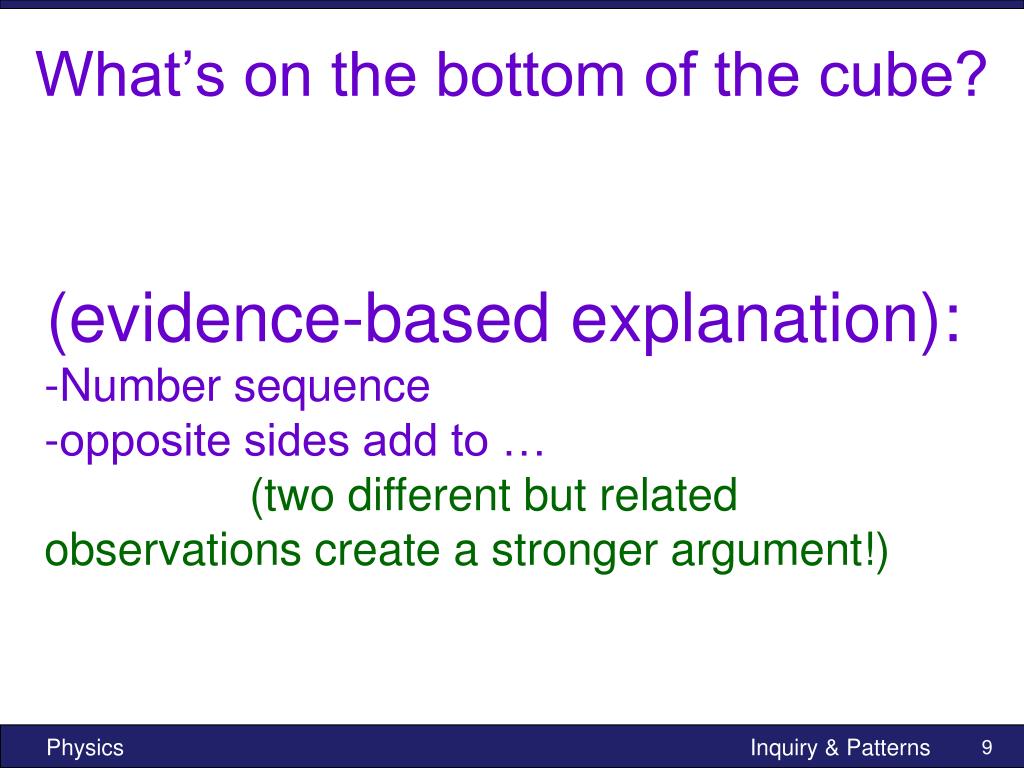 What’s on the bottom of the cube?

(evidence-based explanation):
-Number sequence
-opposite sides add to …
(two different but related observations create a stronger argument!)

Physics

Inquiry & Patterns

9